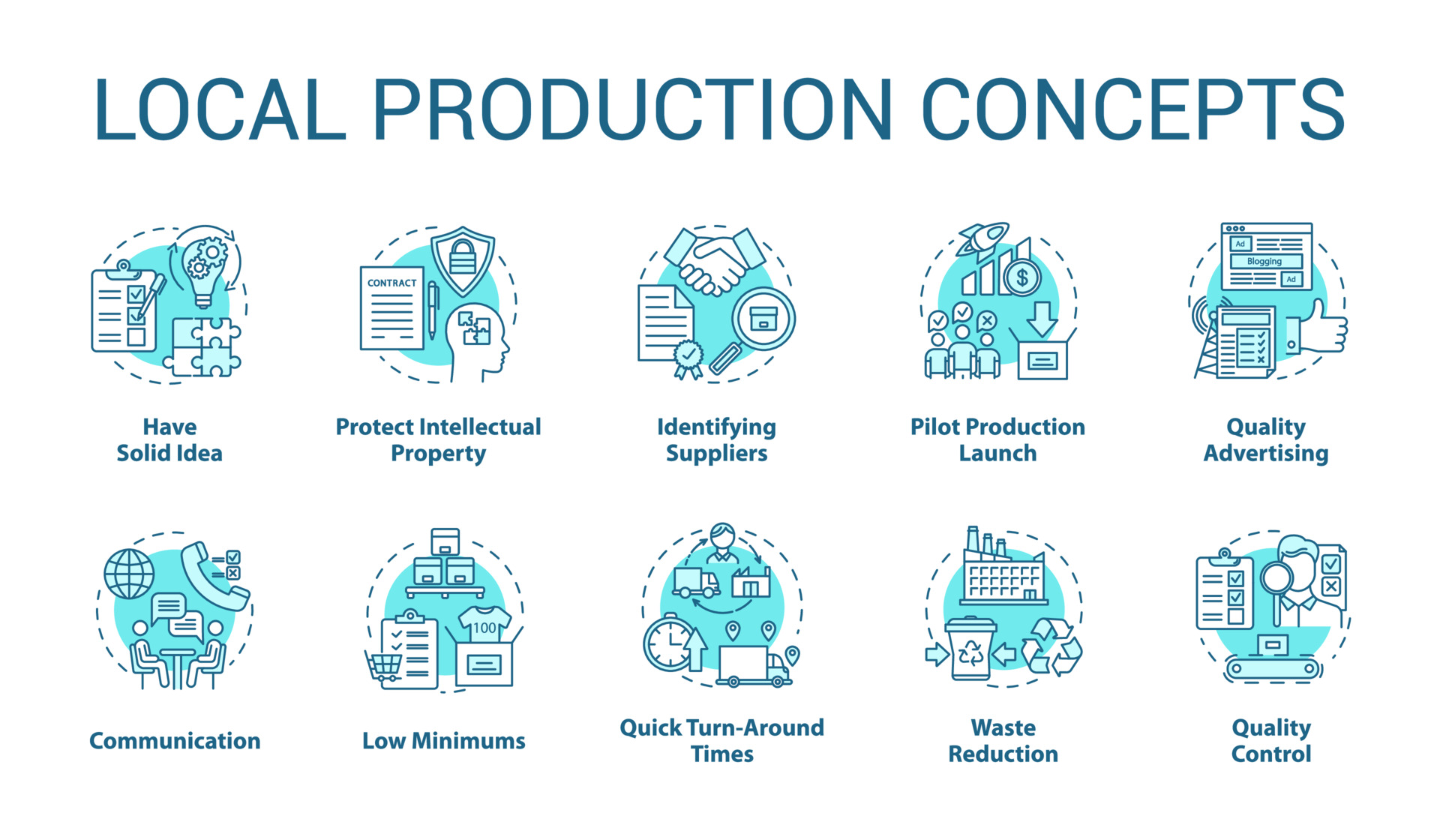 LOCAL PRODUCTION CONCEPTS

CONTRACT

$

Ad

Blogging

Ad

Have Solid Idea

Protect Intellectual Property

Identifying Suppliers

Pilot Production Launch

Quality Advertising

100

Communication

Low Minimums

Quick Turn-Around Times

Waste Reduction

Quality Control